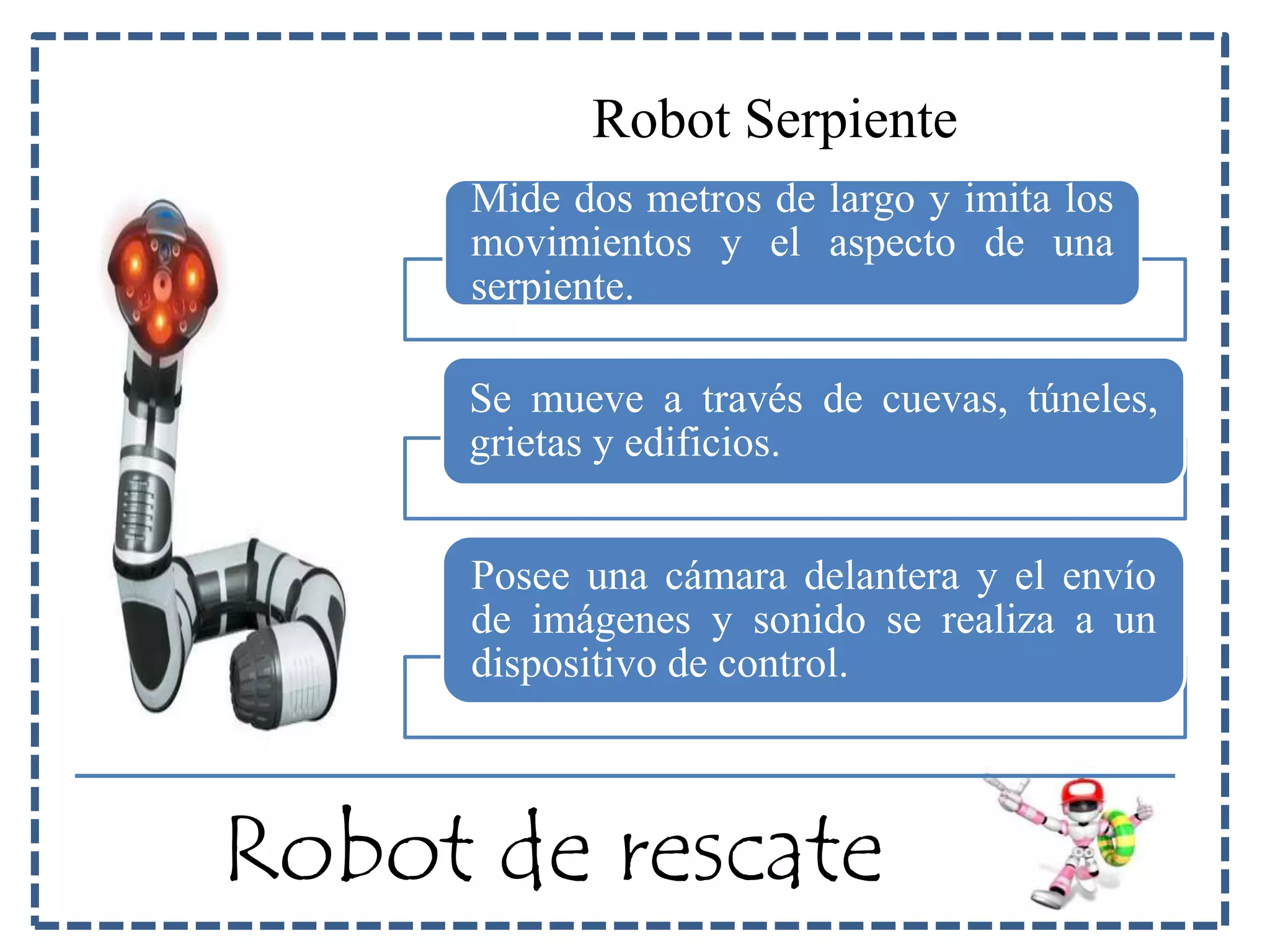 Robot Serpiente

Mide dos metros de largo y imita los movimientos y el aspecto de una serpiente.

Se mueve a través de cuevas, túneles, grietas y edificios.

Posee una cámara delantera y el envío de imágenes y sonido se realiza a un dispositivo de control.

Robot de rescate